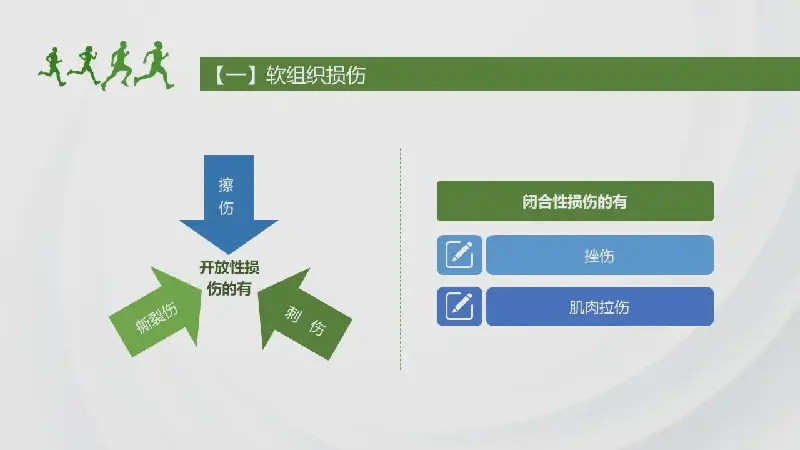 【一】软组织损伤

擦伤

开放性损伤的有

撕裂伤

刺伤

闭合性损伤的有

挫伤

肌肉拉伤